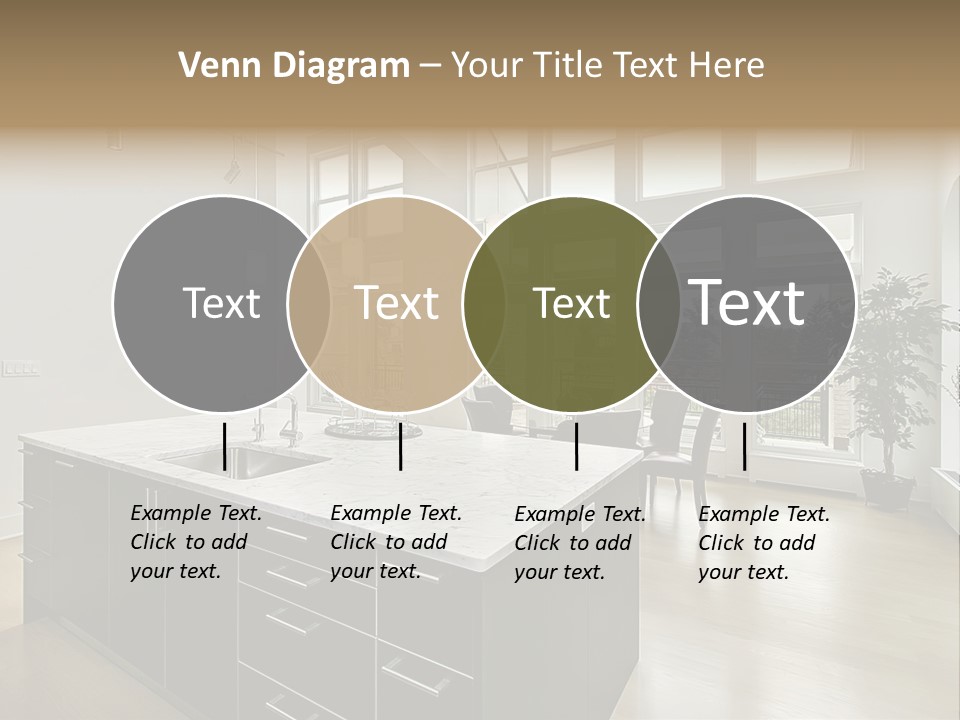 Venn Diagram – Your Title Text Here

Text

Text

Text

Text

Example Text. Click to add your text.

Example Text. Click to add your text.

Example Text. Click to add your text.

Example Text. Click to add your text.